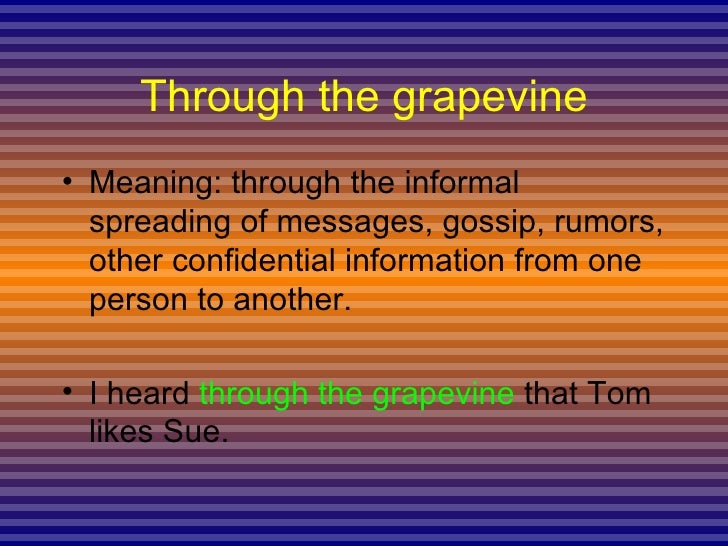 Through the grapevine

• Meaning: through the informal spreading of messages, gossip, rumors, other confidential information from one person to another.

• I heard through the grapevine that Tom likes Sue.